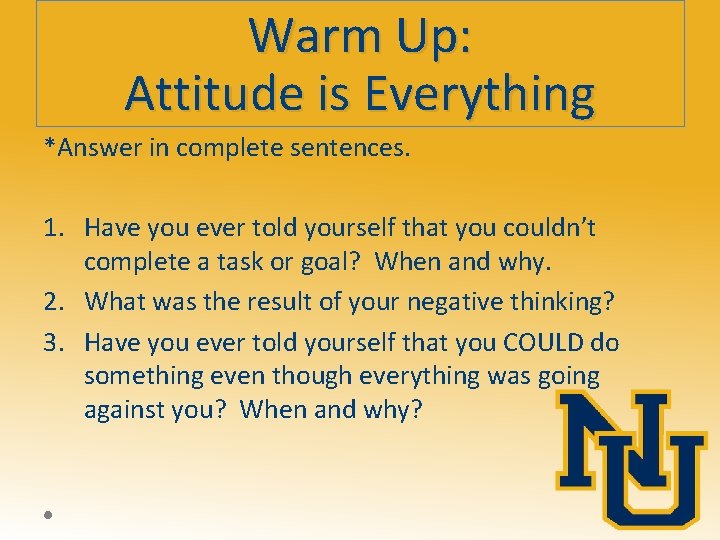 Warm Up:
Attitude is Everything

*Answer in complete sentences.

1. Have you ever told yourself that you couldn't complete a task or goal? When and why.
2. What was the result of your negative thinking?
3. Have you ever told yourself that you COULD do something even though everything was going against you? When and why?

NU